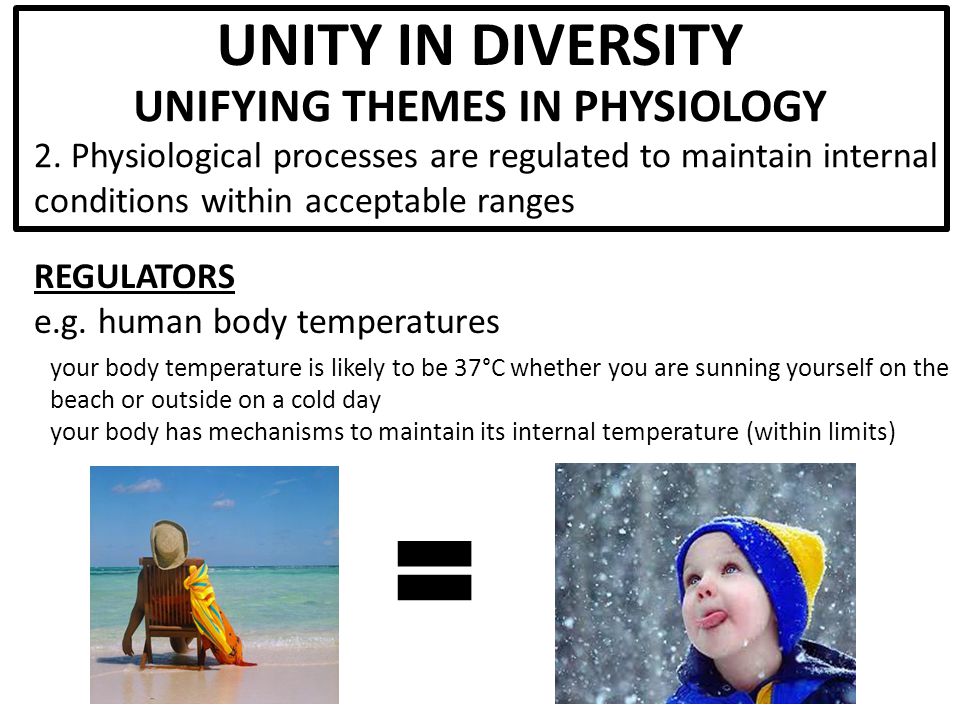 UNITY IN DIVERSITY
UNIFYING THEMES IN PHYSIOLOGY
2. Physiological processes are regulated to maintain internal conditions within acceptable ranges

REGULATORS
e.g. human body temperatures

your body temperature is likely to be 37°C whether you are sunning yourself on the beach or outside on a cold day
your body has mechanisms to maintain its internal temperature (within limits)

=